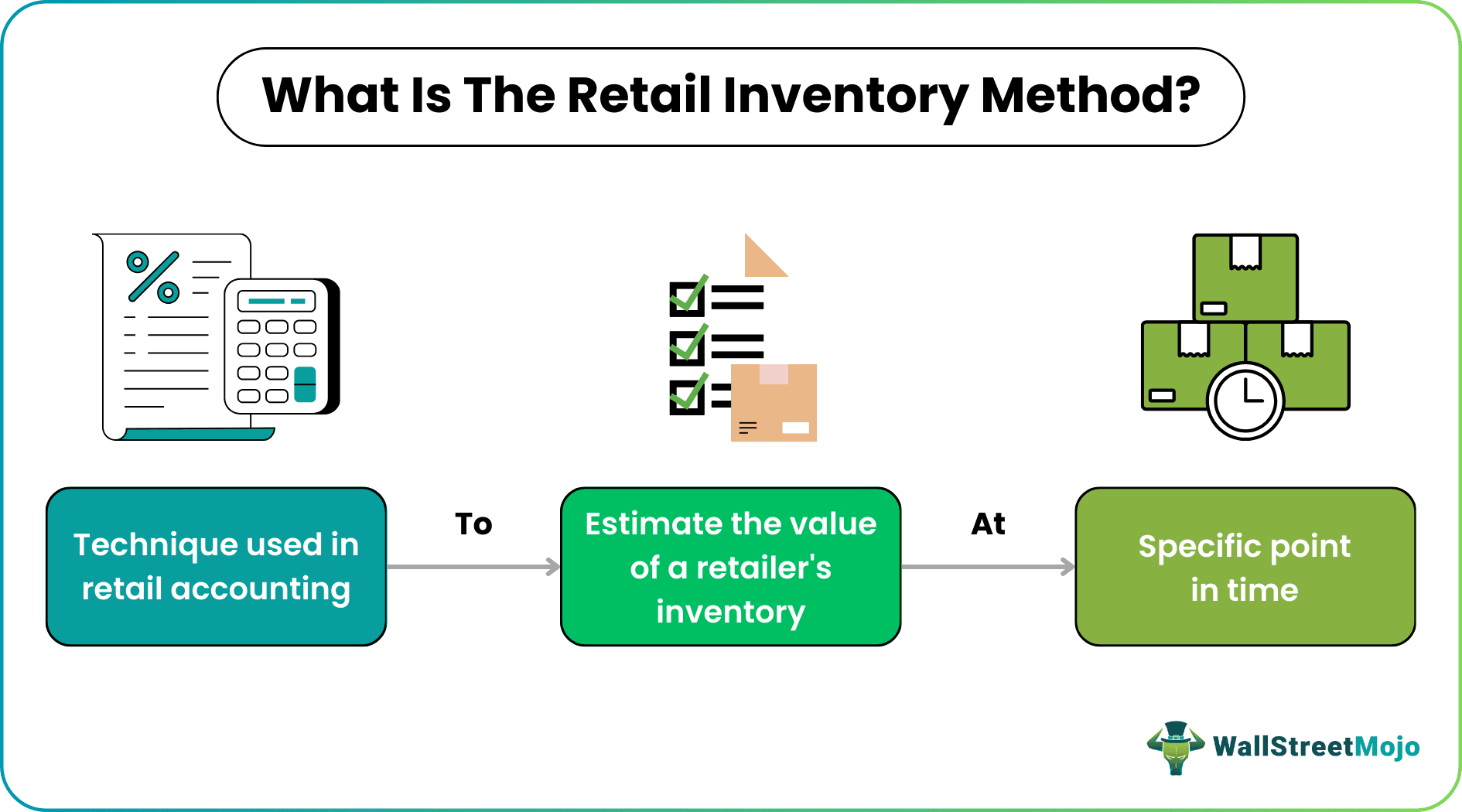 What Is The Retail Inventory Method?

Technique used in retail accounting

To

Estimate the value of a retailer's inventory

At

Specific point in time

WallStreetMojo